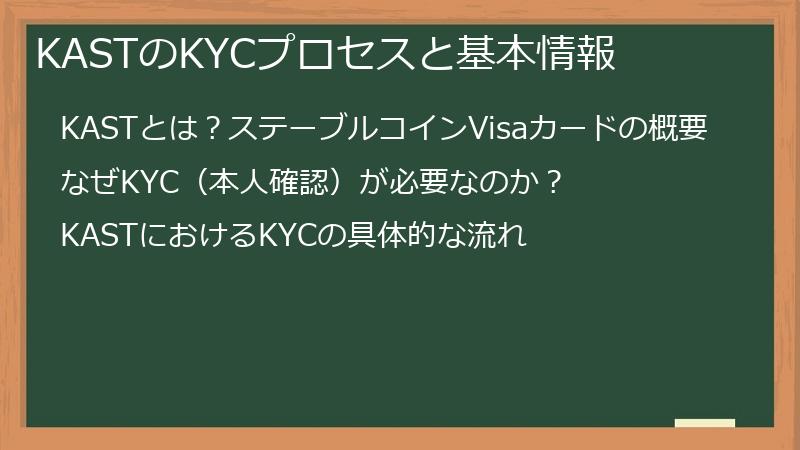 KASTのKYCプロセスと基本情報

KASTとは？ステーブルコインVisaカードの概要

なぜKYC（本人確認）が必要なのか？

KASTにおけるKYCの具体的な流れ